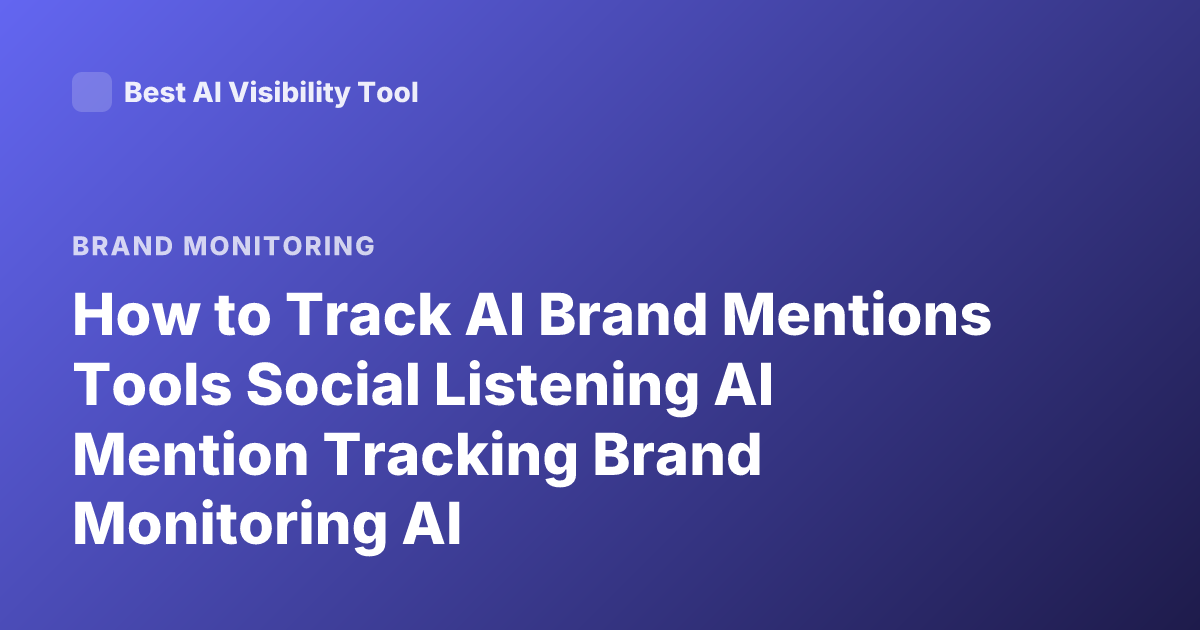 Best AI Visibility Tool

BRAND MONITORING

How to Track AI Brand Mentions Tools Social Listening AI Mention Tracking Brand Monitoring AI